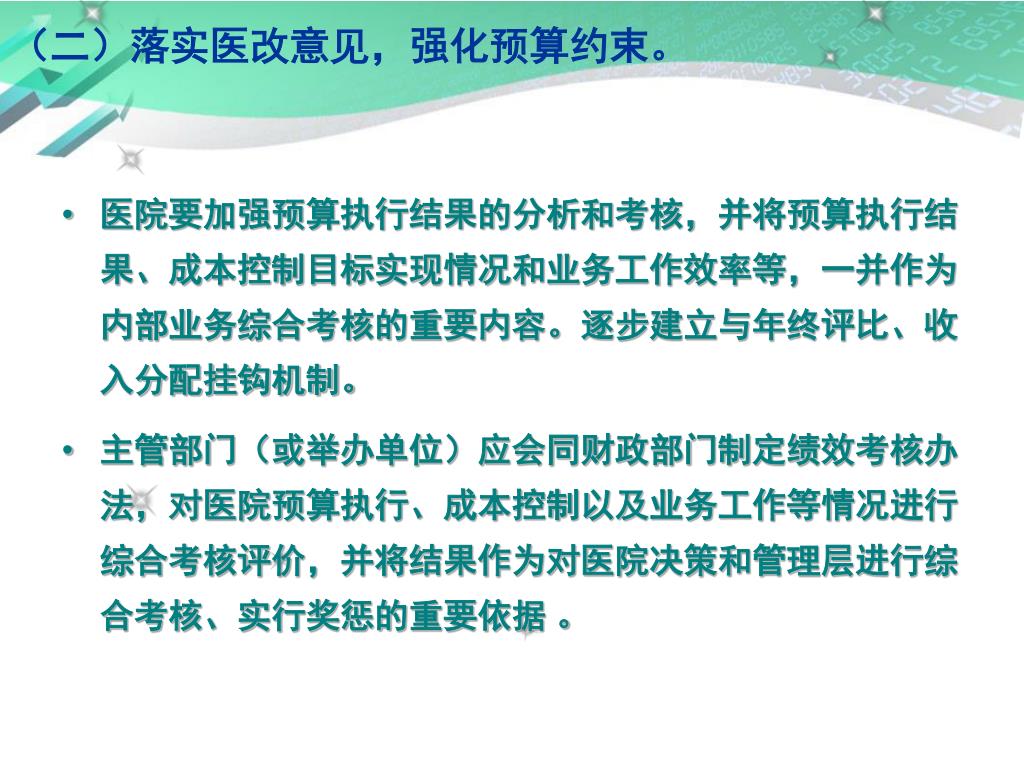 （二）落实医改意见，强化预算约束。

• 医院要加强预算执行结果的分析和考核，并将预算执行结果、成本控制目标实现情况和业务工作效率等，一并作为内部业务综合考核的重要内容。逐步建立与年终评比、收入分配挂钩机制。

• 主管部门（或举办单位）应会同财政部门制定绩效考核办法，对医院预算执行、成本控制以及业务工作等情况进行综合考核评价，并将结果作为对医院决策和管理层进行综合考核、实行奖惩的重要依据 。